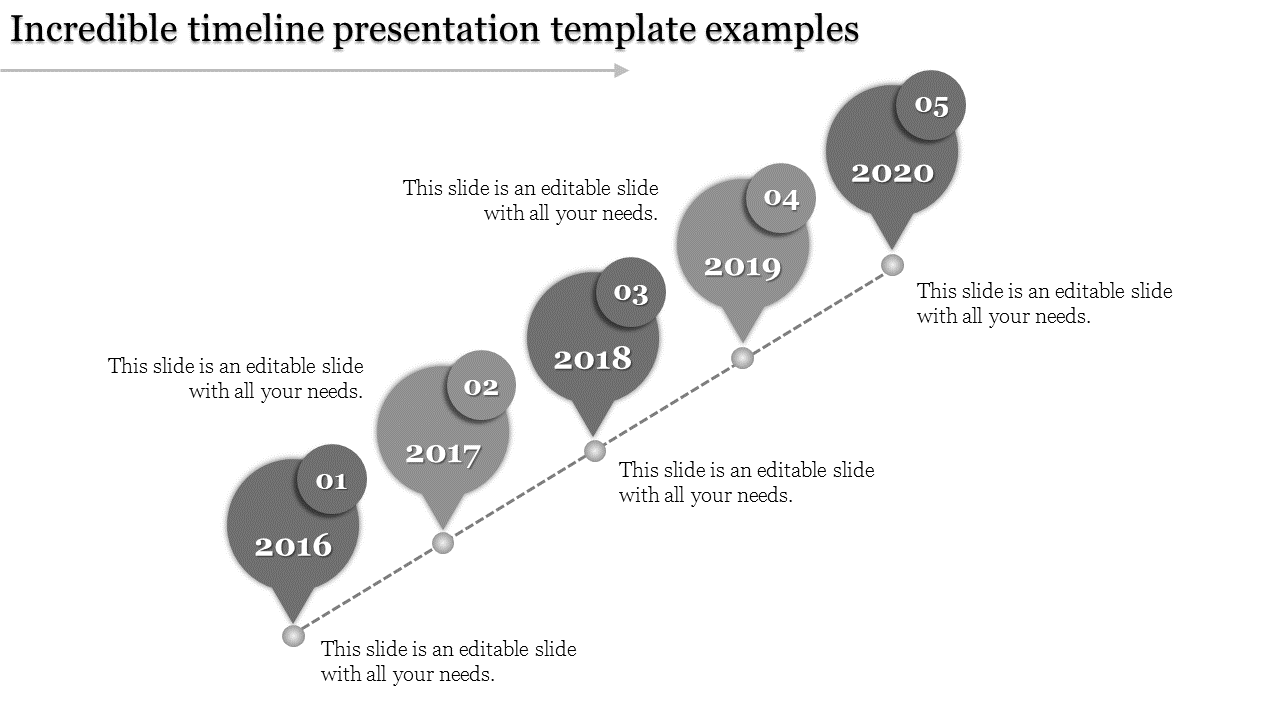 Incredible timeline presentation template examples

01
2016

This slide is an editable slide with all your needs.

02
2017

This slide is an editable slide with all your needs.

03
2018

This slide is an editable slide with all your needs.

04
2019

This slide is an editable slide with all your needs.

05
2020

This slide is an editable slide with all your needs.